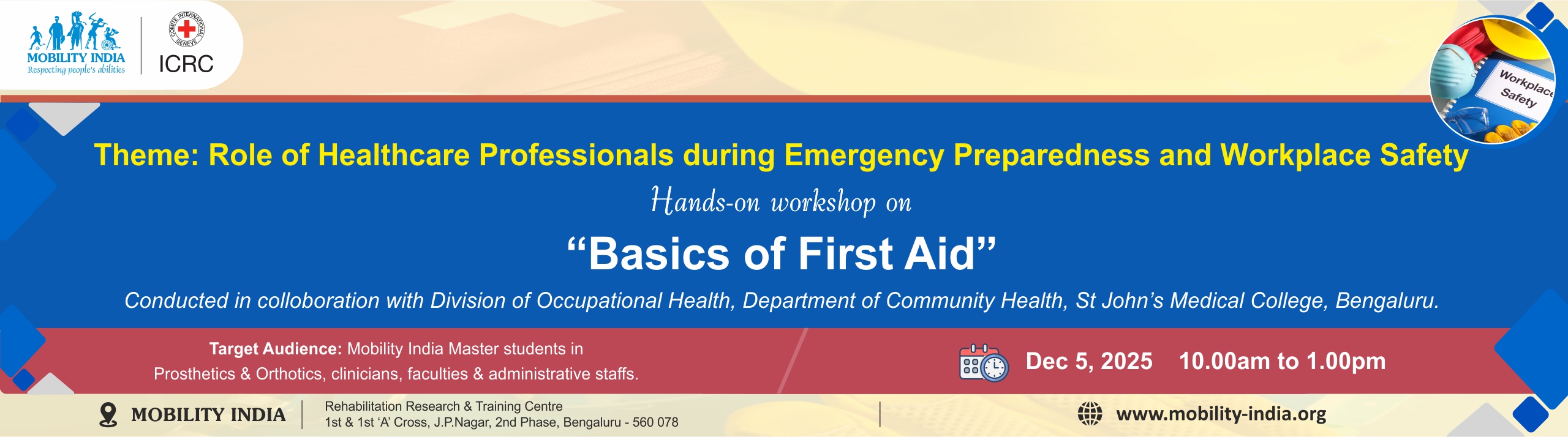 MOBILITY INDIA
Respecting people's abilities

COMITE INTERNATIONAL GENEVE
ICRC

Workplace Safety

Theme: Role of Healthcare Professionals during Emergency Preparedness and Workplace Safety

Hands-on workshop on

"Basics of First Aid"

Conducted in colloboration with Division of Occupational Health, Department of Community Health, St John's Medical College, Bengaluru.

Target Audience: Mobility India Master students in Prosthetics & Orthotics, clinicians, faculties & administrative staffs.

Dec 5, 2025 10.00am to 1.00pm

MOBILITY INDIA

Rehabilitation Research & Training Centre
1st & 1st 'A' Cross, J.P.Nagar, 2nd Phase, Bengaluru - 560 078

www.mobility-india.org